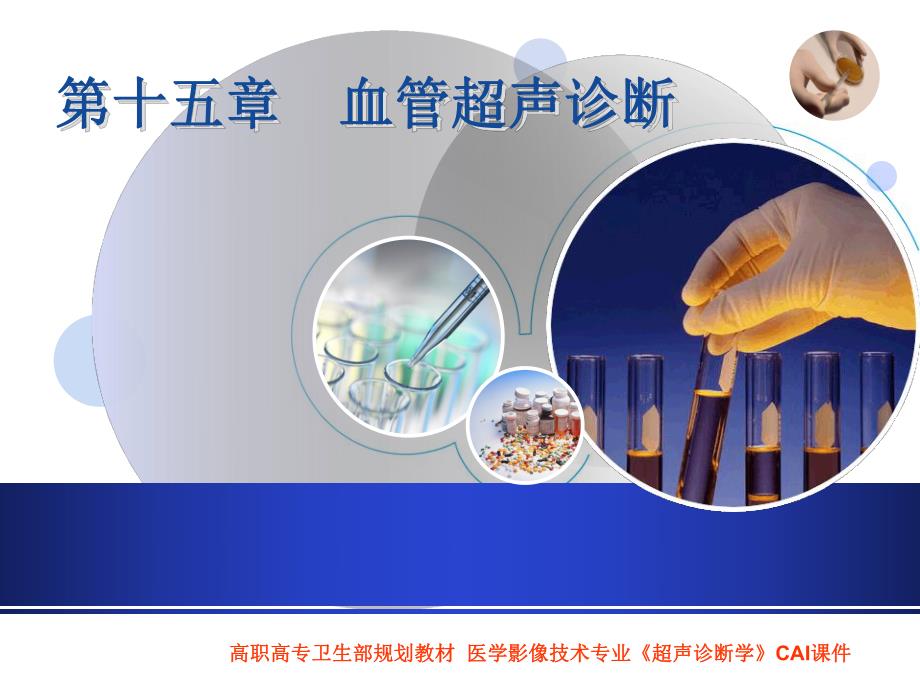 第十五章　血管超声诊断

高职高专卫生部规划教材 医学影像技术专业《超声诊断学》CAI课件